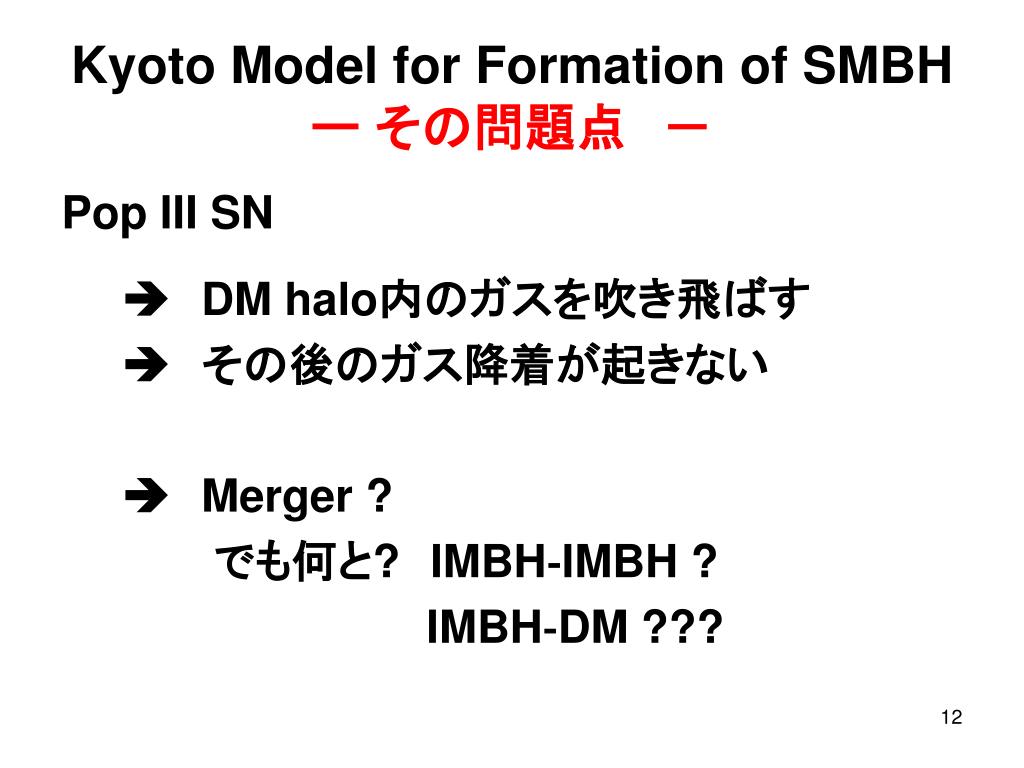 Kyoto Model for Formation of SMBH
ー その問題点　ー

Pop III SN

➔ DM halo内のガスを吹き飛ばす
➔ その後のガス降着が起きない

➔ Merger ?
でも何と?　IMBH-IMBH ?
IMBH-DM ???

12